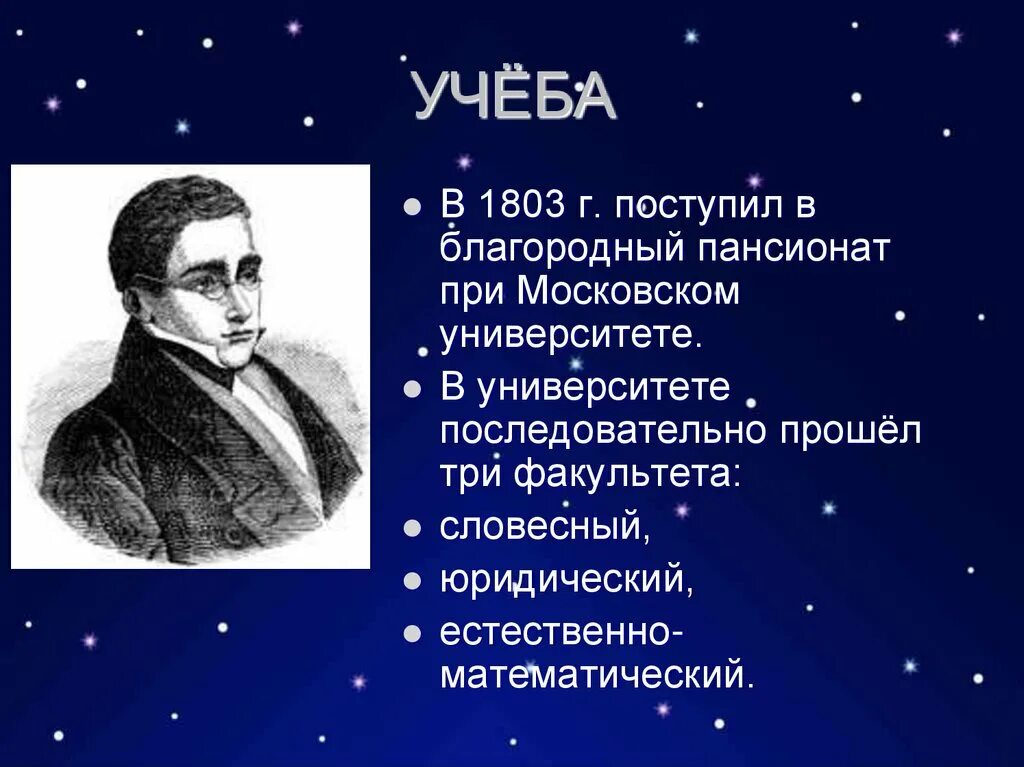 УЧЁБА

- В 1803 г. поступил в благородный пансионат при Московском университете.
- В университете последовательно прошёл три факультета:
- словесный,
- юридический,
- естественно-математический.